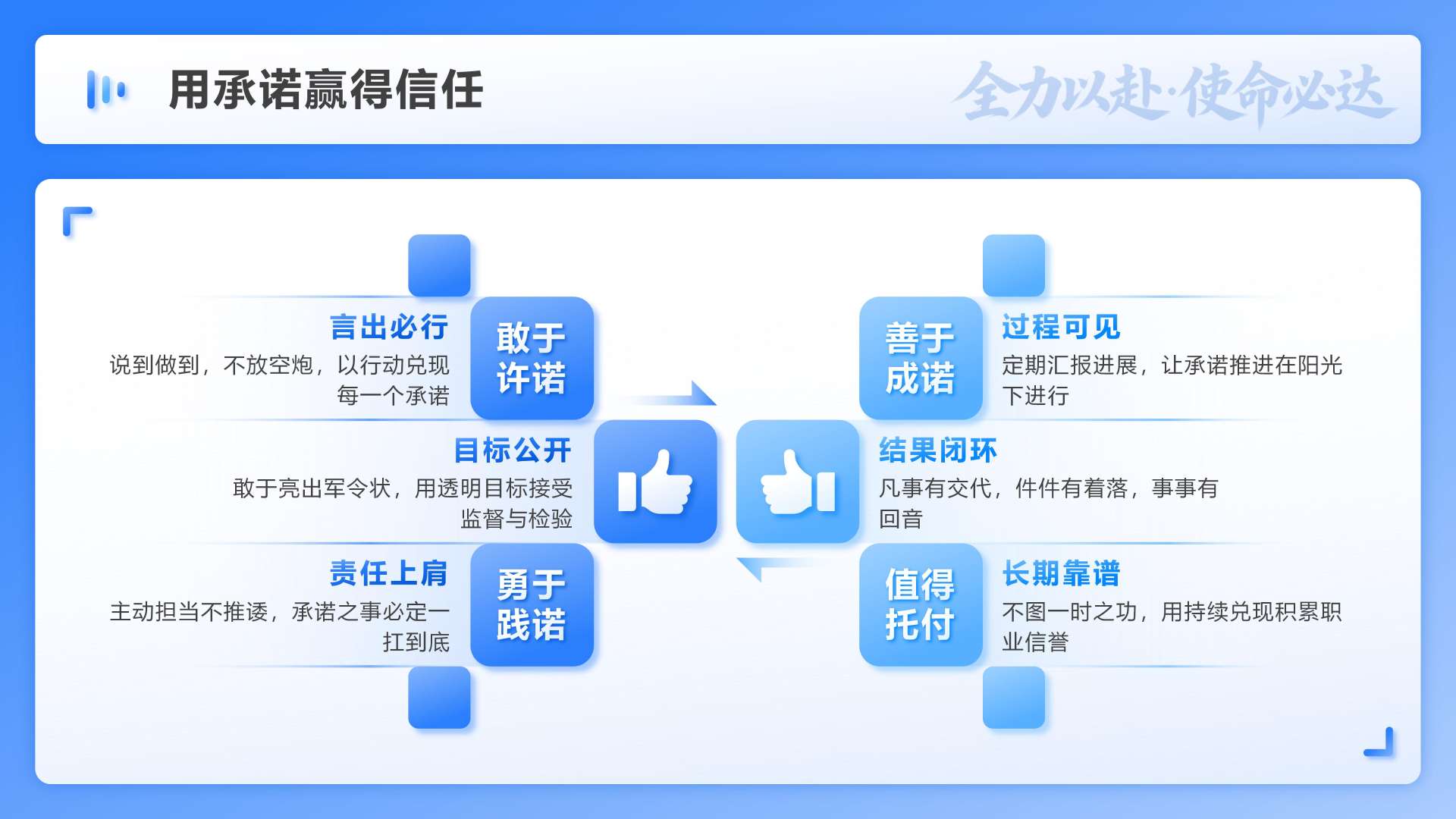 用承诺赢得信任

全力以赴·使命必达

言出必行
说到做到，不放空炮，以行动兑现每一个承诺

敢于许诺

目标公开
敢于亮出军令状，用透明目标接受监督与检验

责任上肩
主动担当不推诿，承诺之事必定一扛到底

勇于践诺

善于成诺

过程可见
定期汇报进展，让承诺推进在阳光下进行

结果闭环
凡事有交代，件件有着落，事事有回音

值得托付

长期靠谱
不图一时之功，用持续兑现积累职业信誉